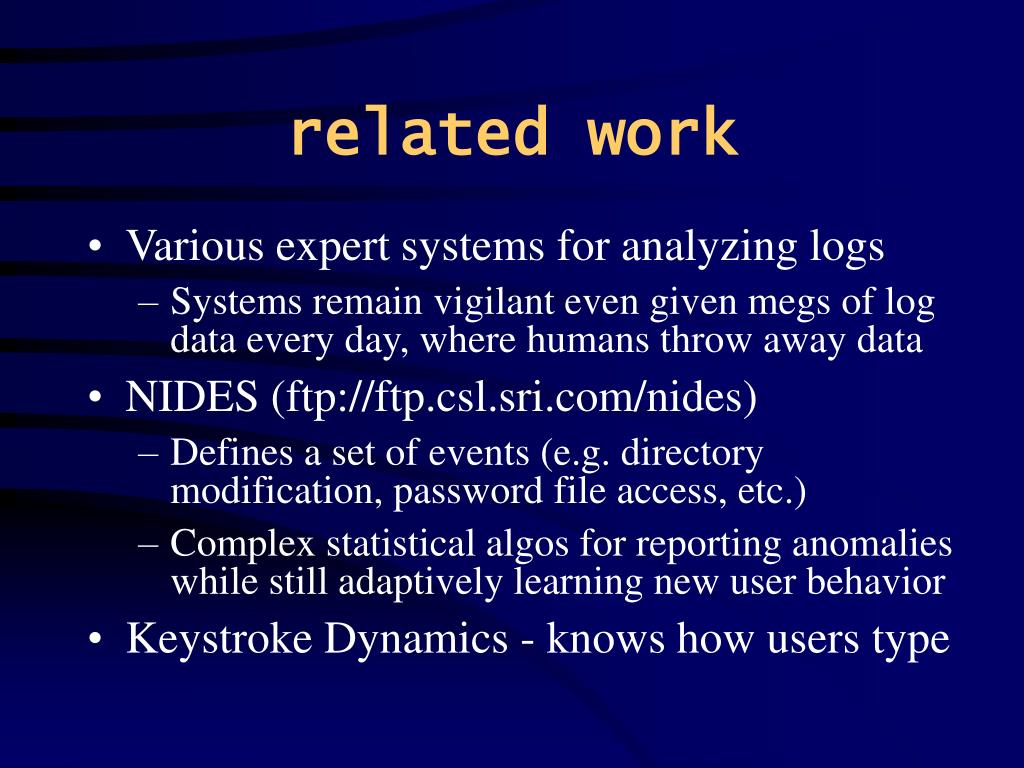 related work

• Various expert systems for analyzing logs
– Systems remain vigilant even given megs of log data every day, where humans throw away data
• NIDES (ftp://ftp.csl.sri.com/nides)
– Defines a set of events (e.g. directory modification, password file access, etc.)
– Complex statistical algos for reporting anomalies while still adaptively learning new user behavior
• Keystroke Dynamics - knows how users type